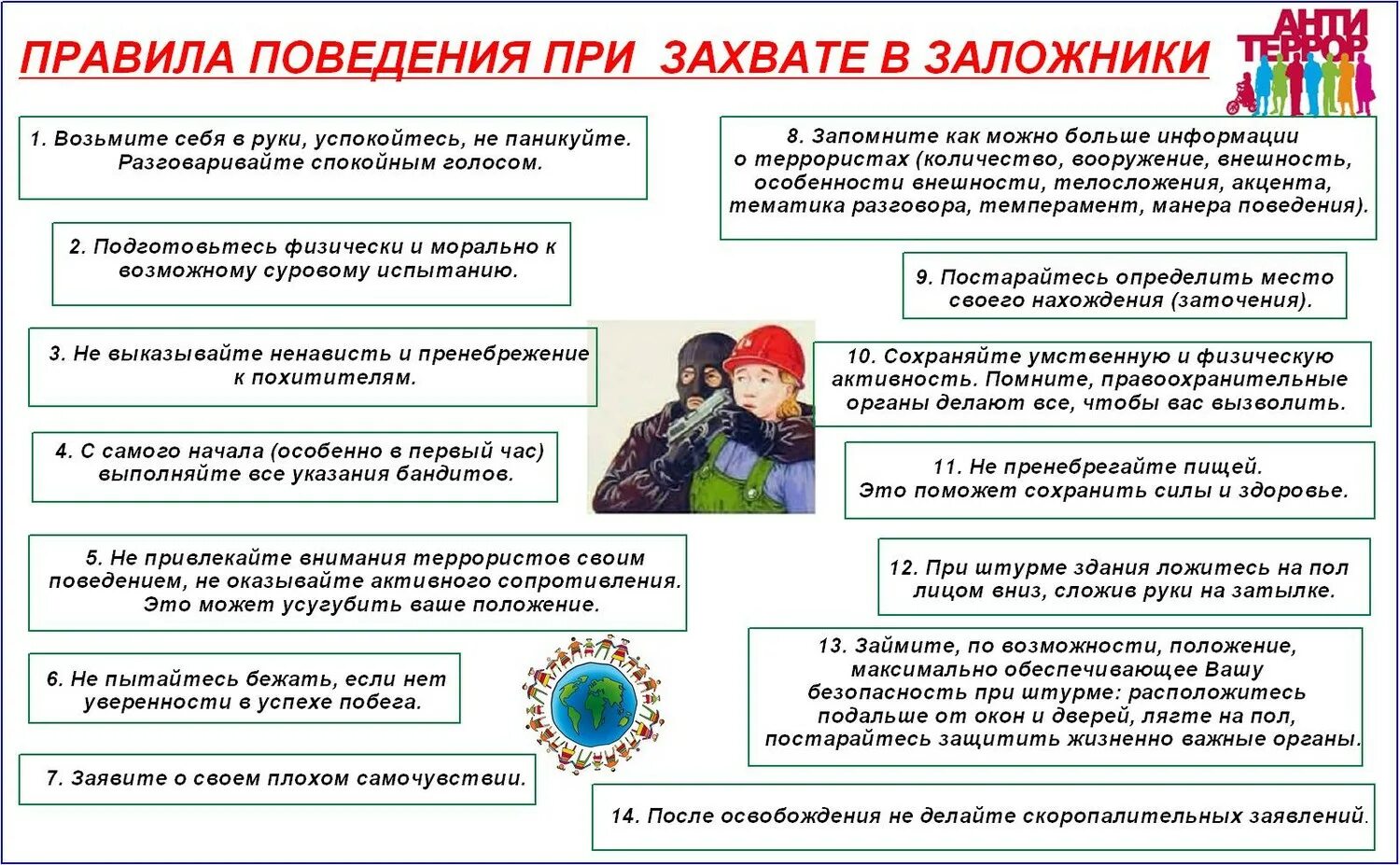 ПРАВИЛА ПОВЕДЕНИЯ ПРИ ЗАХВАТЕ В ЗАЛОЖНИКИ

АНТИ ТЕРРОР

1. Возьмите себя в руки, успокойтесь, не паникуйте. Разговаривайте спокойным голосом.

2. Подготовьтесь физически и морально к возможному суровому испытанию.

3. Не выказывайте ненависть и пренебрежение к похитителям.

4. С самого начала (особенно в первый час) выполняйте все указания бандитов.

5. Не привлекайте внимания террористов своим поведением, не оказывайте активного сопротивления. Это может усугубить ваше положение.

6. Не пытайтесь бежать, если нет уверенности в успехе побега.

7. Заявите о своем плохом самочувствии.

8. Запомните как можно больше информации о террористах (количество, вооружение, внешность, особенности внешности, телосложения, акцента, тематика разговора, темперамент, манера поведения).

9. Постарайтесь определить место своего нахождения (заточения).

10. Сохраняйте умственную и физическую активность. Помните, правоохранительные органы делают все, чтобы вас вызволить.

11. Не пренебрегайте пищей. Это поможет сохранить силы и здоровье.

12. При штурме здания ложитесь на пол лицом вниз, сложив руки на затылке.

13. Займите, по возможности, положение, максимально обеспечивающее Вашу безопасность при штурме: расположитесь подальше от окон и дверей, лягте на пол, постарайтесь защитить жизненно важные органы.

14. После освобождения не делайте скоропалительных заявлений.